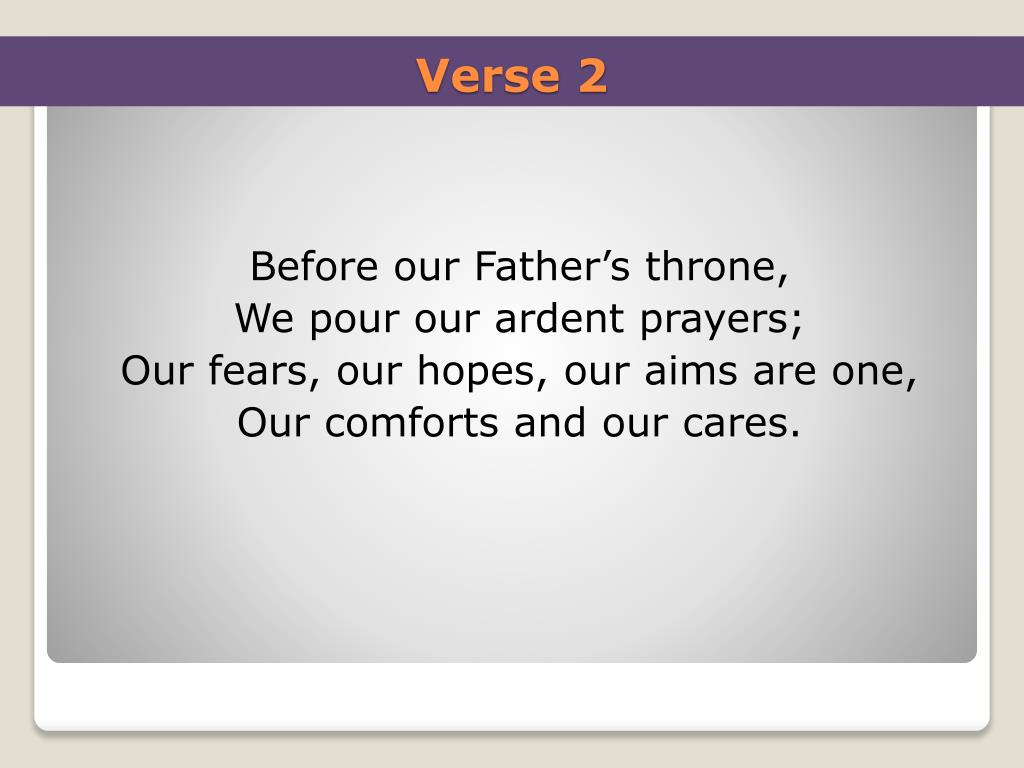 Verse 2

Before our Father’s throne,
We pour our ardent prayers;
Our fears, our hopes, our aims are one,
Our comforts and our cares.